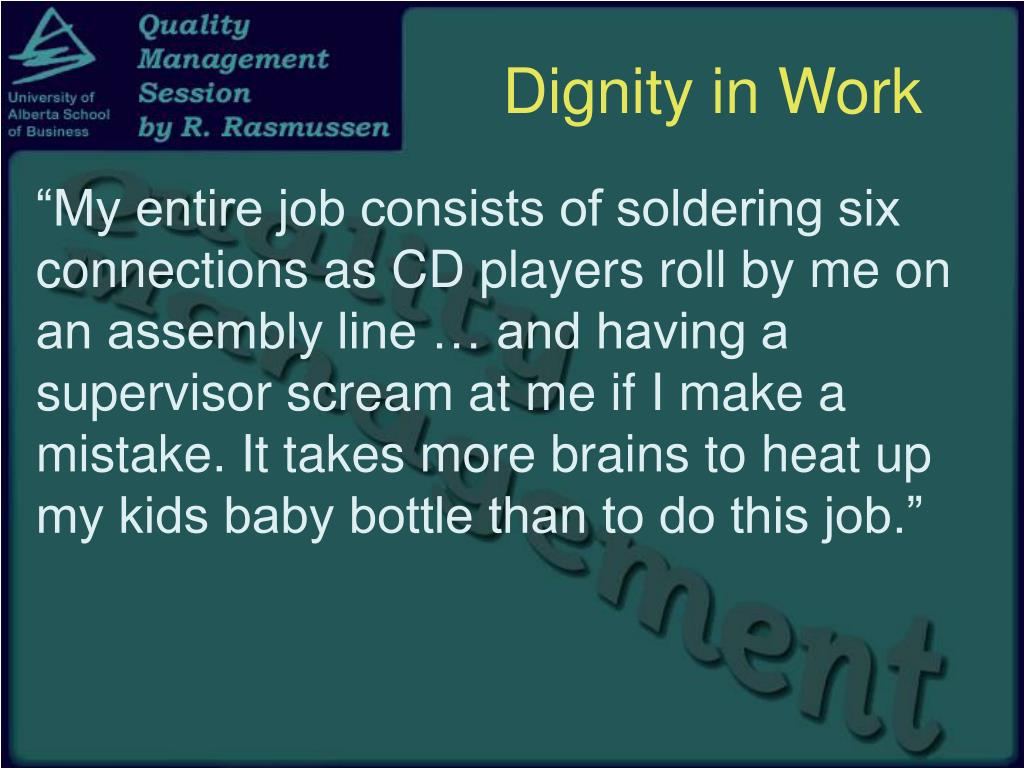 University of Alberta School of Business

Quality Management Session by R. Rasmussen

Dignity in Work

“My entire job consists of soldering six connections as CD players roll by me on an assembly line … and having a supervisor scream at me if I make a mistake. It takes more brains to heat up my kids baby bottle than to do this job.”

Quality Management